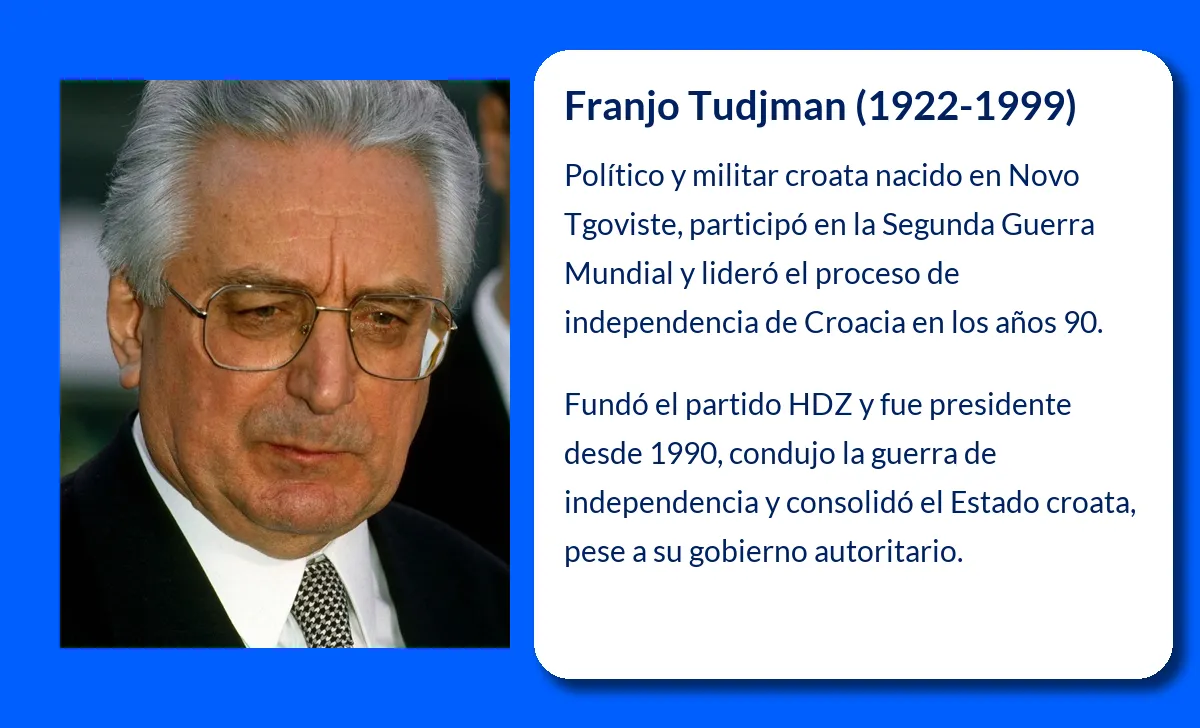 Franjo Tudjman (1922-1999)

Político y militar croata nacido en Novo Tgoviste, participó en la Segunda Guerra Mundial y lideró el proceso de independencia de Croacia en los años 90.

Fundó el partido HDZ y fue presidente desde 1990, condujo la guerra de independencia y consolidó el Estado croata, pese a su gobierno autoritario.